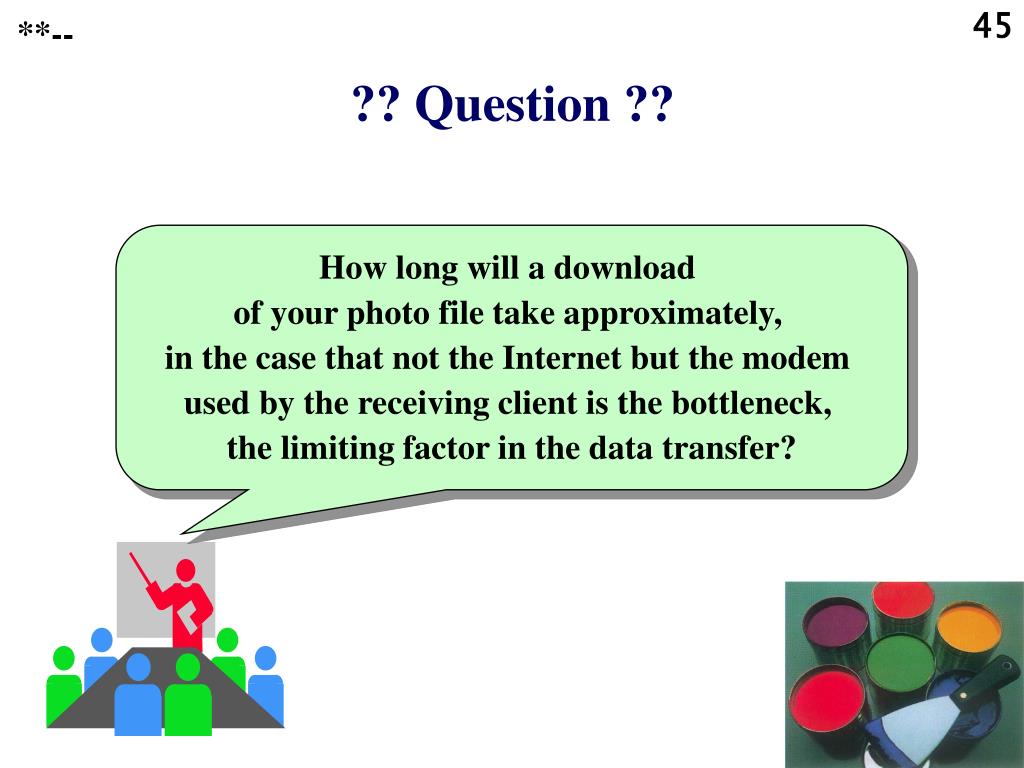 **--

45

?? Question ??

How long will a download of your photo file take approximately, in the case that not the Internet but the modem used by the receiving client is the bottleneck, the limiting factor in the data transfer?